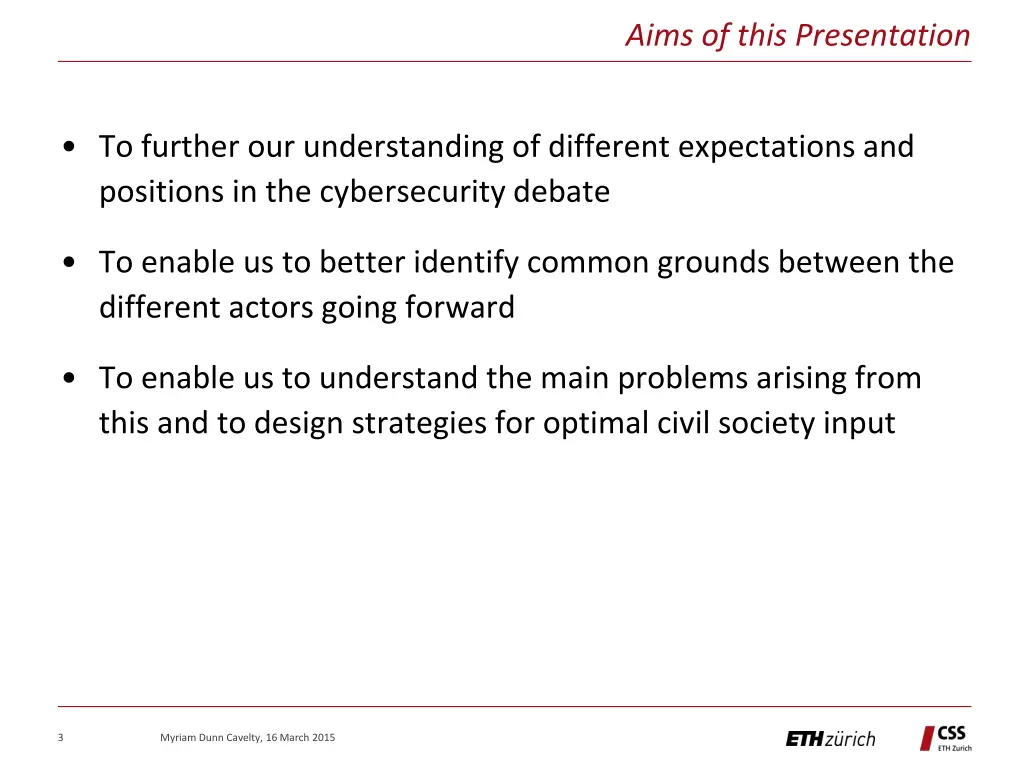 Aims of this Presentation

• To further our understanding of different expectations and positions in the cybersecurity debate

• To enable us to better identify common grounds between the different actors going forward

• To enable us to understand the main problems arising from this and to design strategies for optimal civil society input

3

Myriam Dunn Cavelty, 16 March 2015

ETH zürich

CSS
ETH Zurich